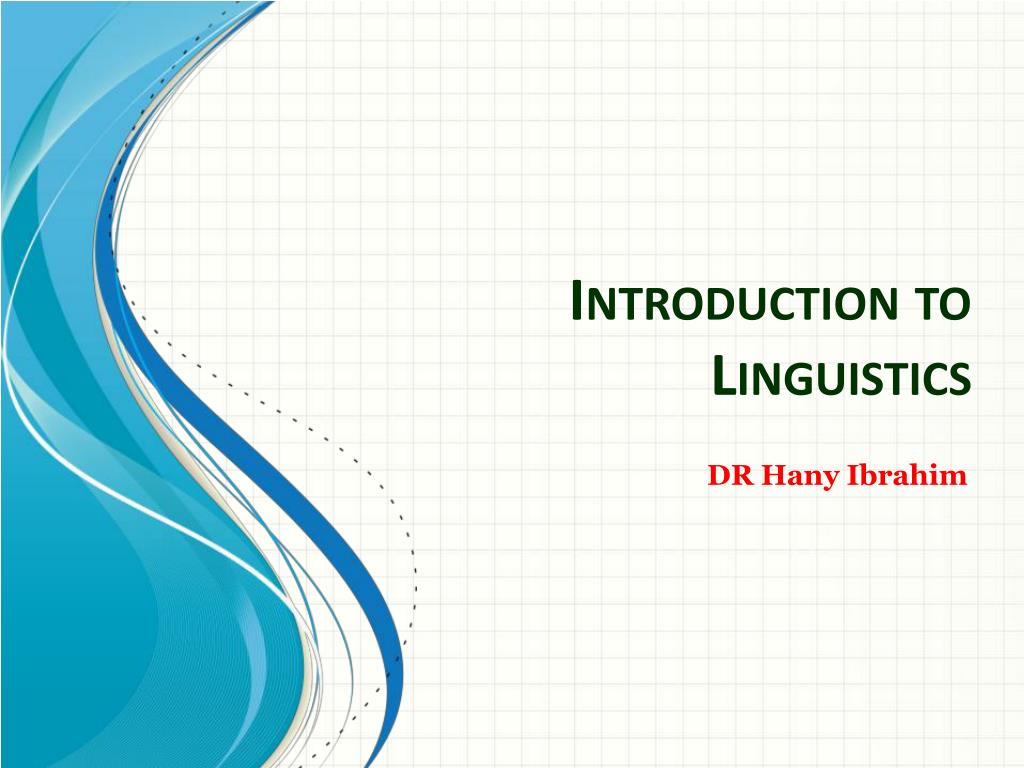 INTRODUCTION TO LINGUISTICS

DR Hany Ibrahim